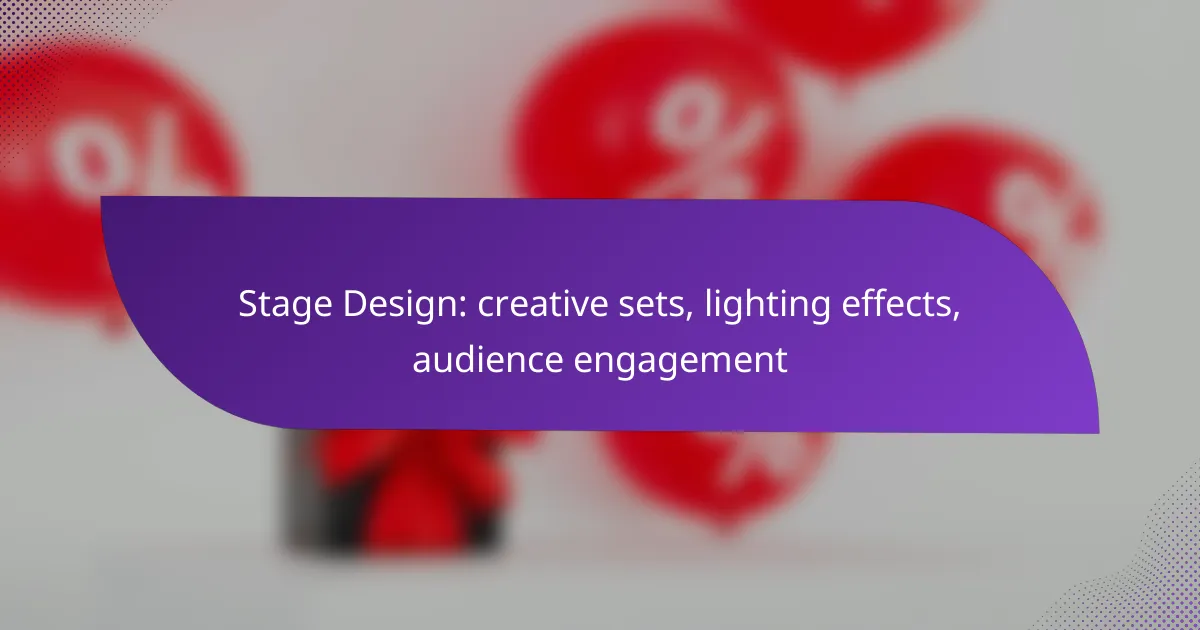 Stage Design: creative sets, lighting effects, audience engagement